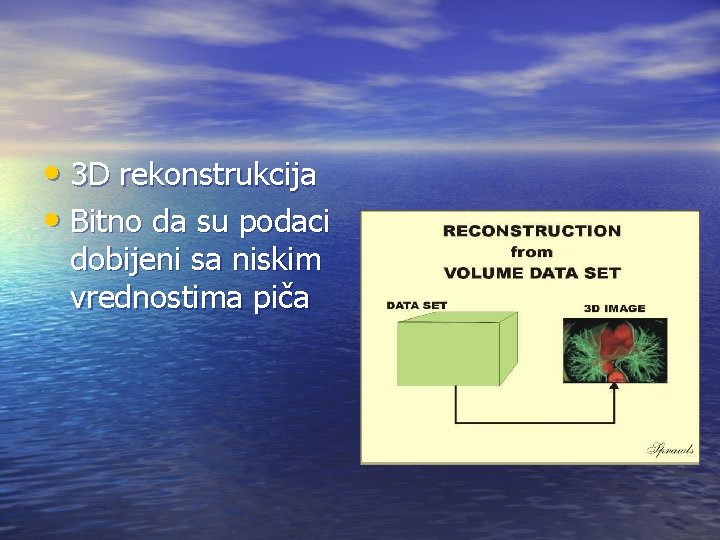 • 3D rekonstrukcija
• Bitno da su podaci dobijeni sa niskim vrednostima piča

RECONSTRUCTION
from
VOLUME DATA SET

DATA SET

3D IMAGE

Sprawls